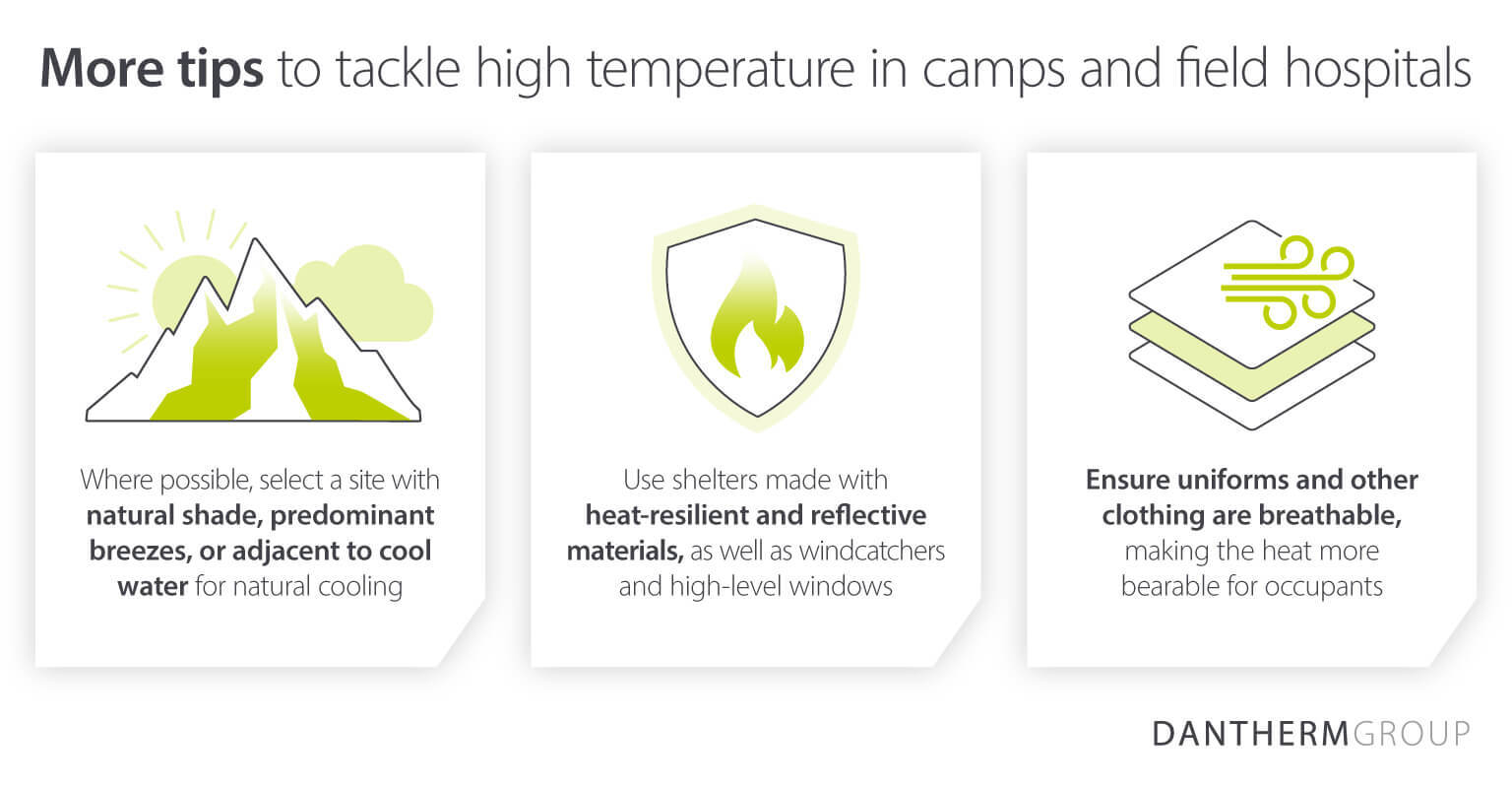 More tips to tackle high temperature in camps and field hospitals

Where possible, select a site with natural shade, predominant breezes, or adjacent to cool water for natural cooling

Use shelters made with heat-resilient and reflective materials, as well as windcatchers and high-level windows

Ensure uniforms and other clothing are breathable, making the heat more bearable for occupants

DANTHERMGROUP